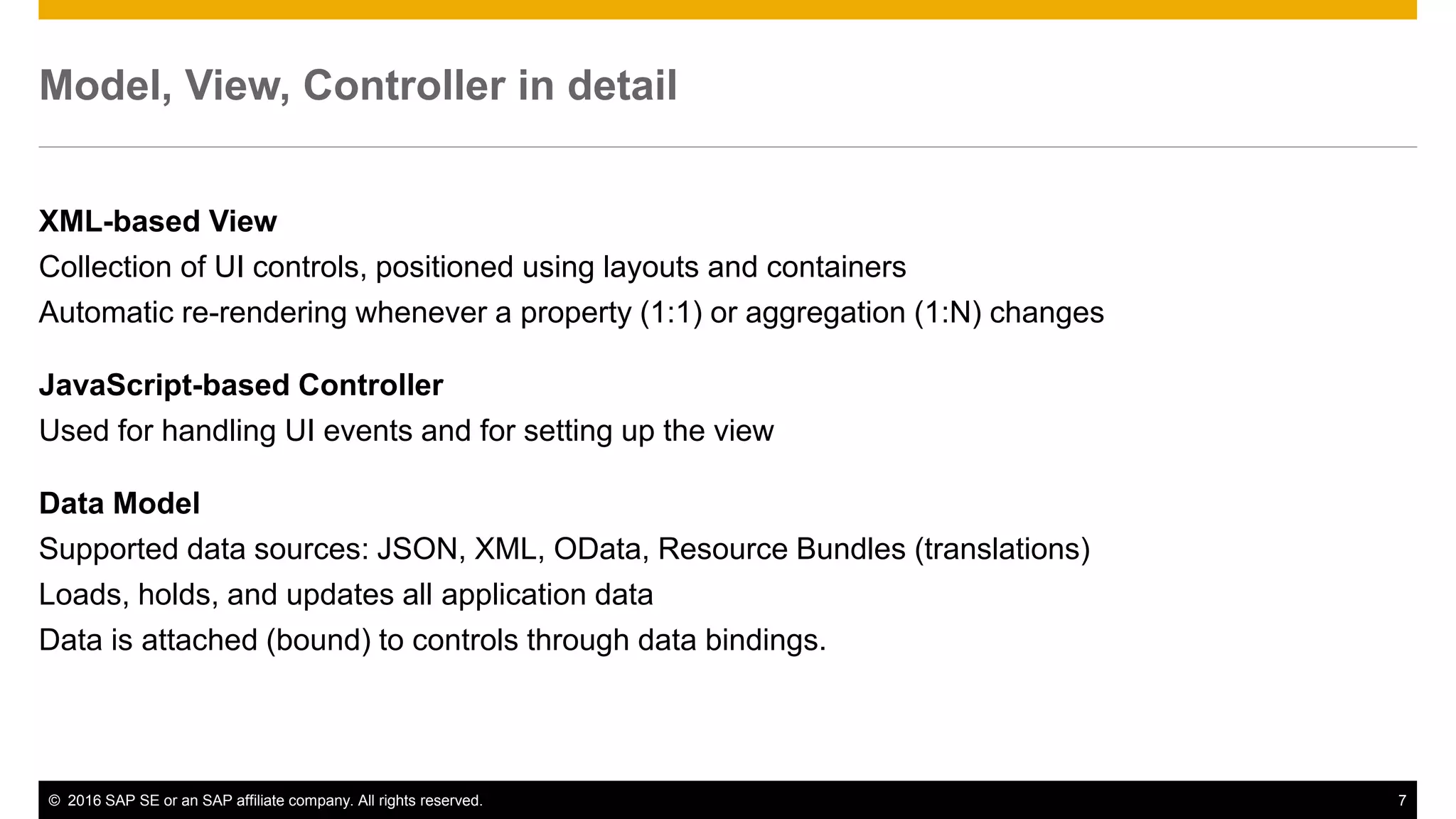 Model, View, Controller in detail

XML-based View

Collection of UI controls, positioned using layouts and containers

Automatic re-rendering whenever a property (1:1) or aggregation (1:N) changes

JavaScript-based Controller

Used for handling UI events and for setting up the view

Data Model

Supported data sources: JSON, XML, OData, Resource Bundles (translations)

Loads, holds, and updates all application data

Data is attached (bound) to controls through data bindings.

© 2016 SAP SE or an SAP affiliate company. All rights reserved.

7